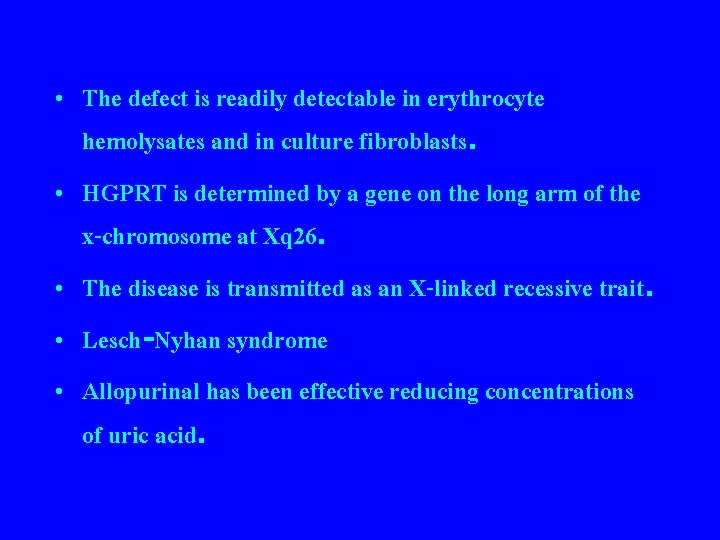 • The defect is readily detectable in erythrocyte hemolysates and in culture fibroblasts.

• HGPRT is determined by a gene on the long arm of the x-chromosome at Xq26.

• The disease is transmitted as an X-linked recessive trait.

• Lesch-Nyhan syndrome

• Allopurinal has been effective reducing concentrations of uric acid.